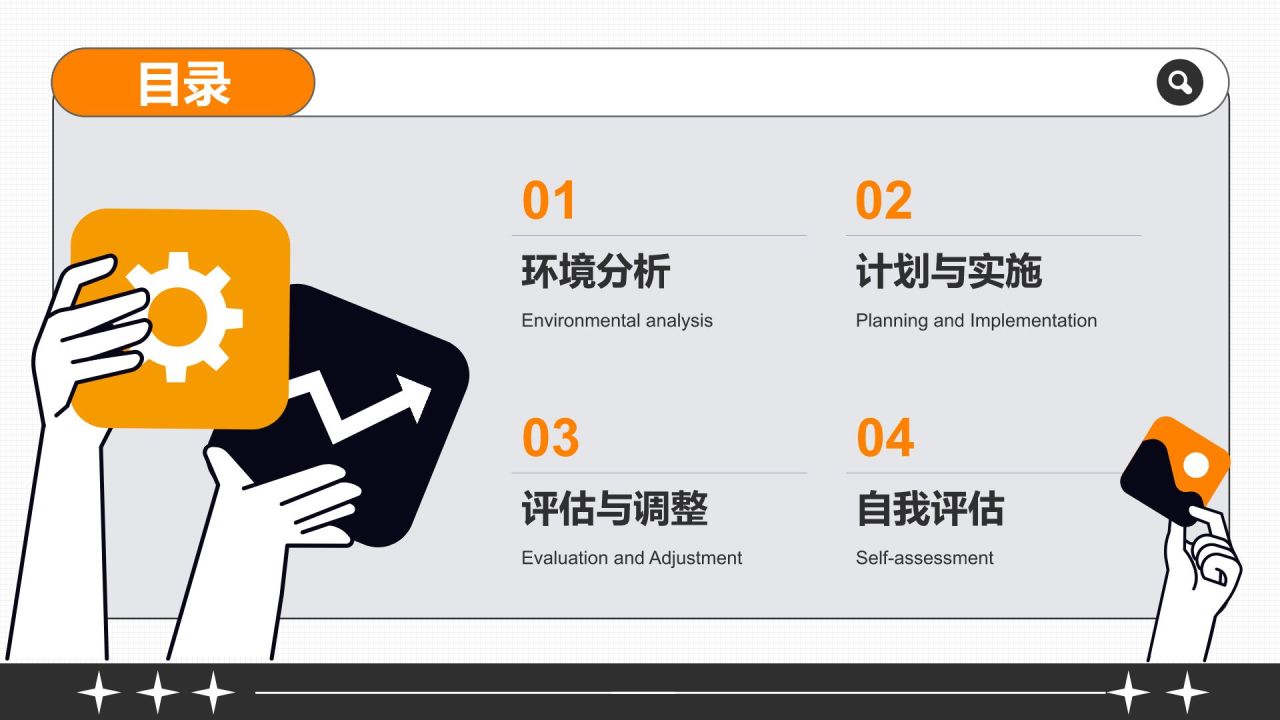 目录

01
环境分析
Environmental analysis

02
计划与实施
Planning and Implementation

03
评估与调整
Evaluation and Adjustment

04
自我评估
Self-assessment